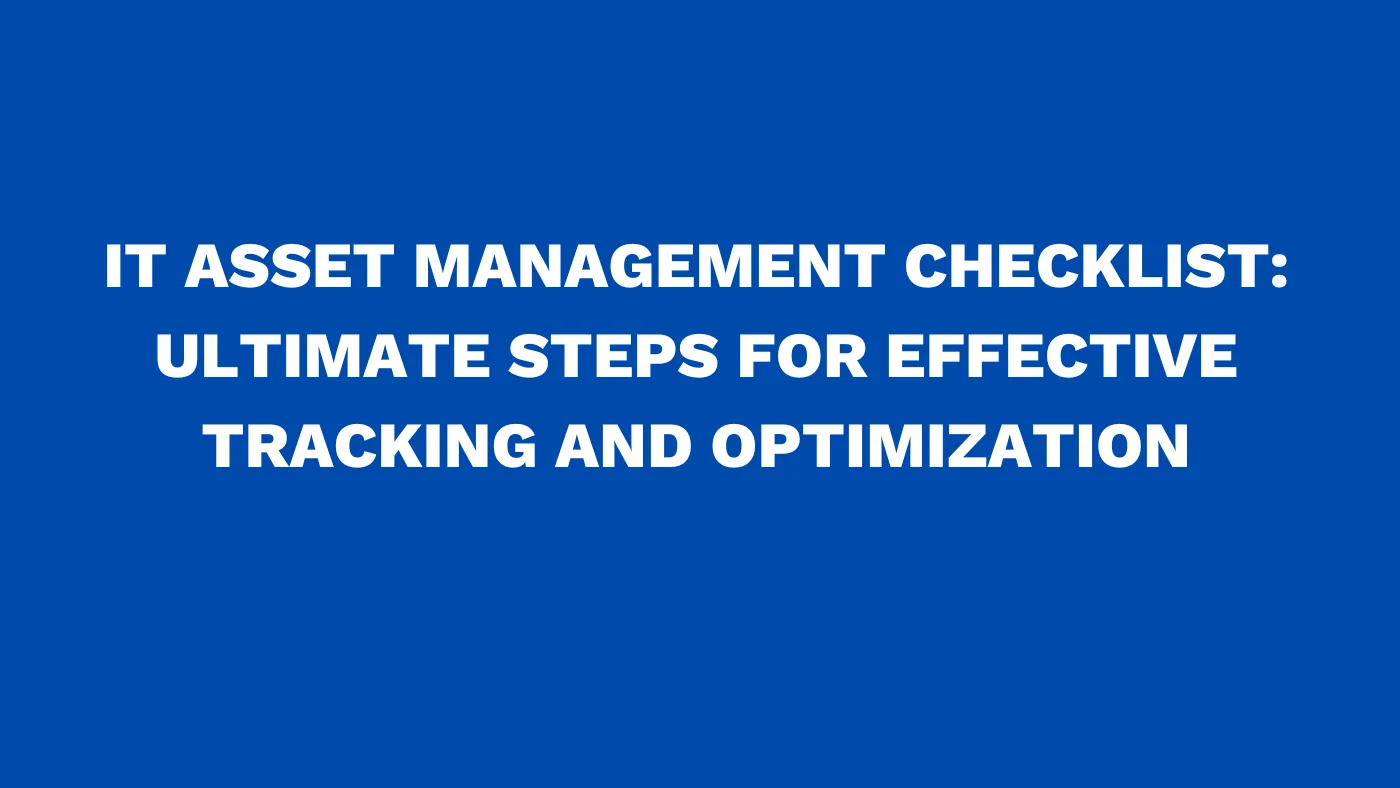 IT ASSET MANAGEMENT CHECKLIST: ULTIMATE STEPS FOR EFFECTIVE TRACKING AND OPTIMIZATION